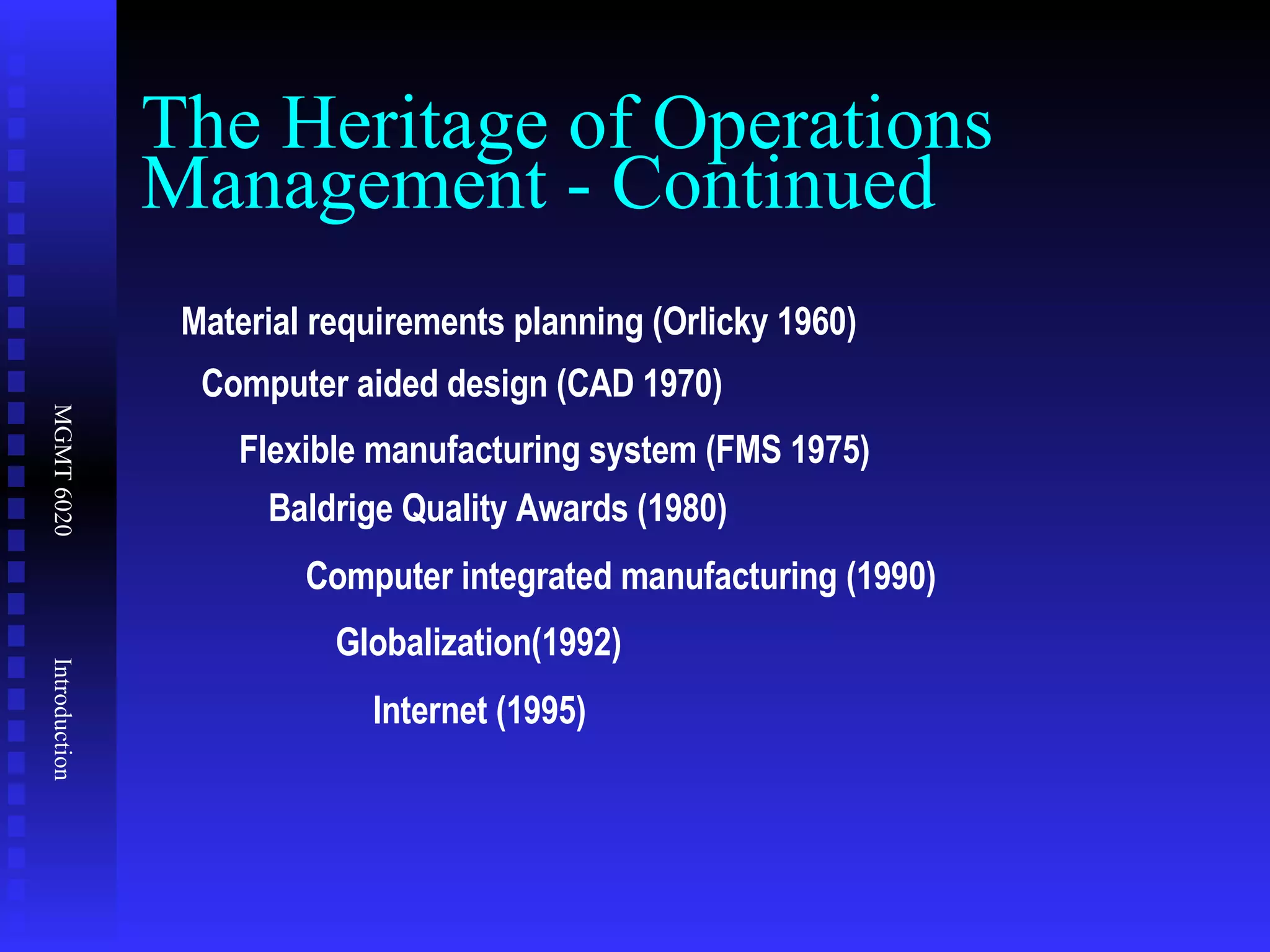 The Heritage of Operations Management - Continued

Material requirements planning (Orlicky 1960)

Computer aided design (CAD 1970)

Flexible manufacturing system (FMS 1975)

Baldrige Quality Awards (1980)

Computer integrated manufacturing (1990)

Globalization(1992)

Internet (1995)

MGMT 6020

Introduction